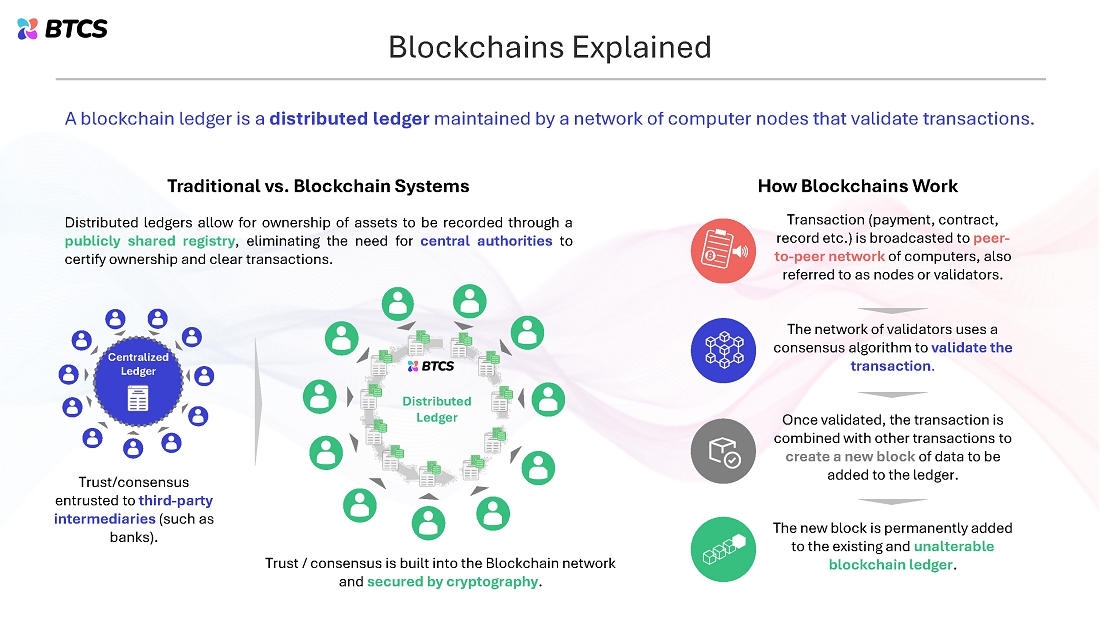 BTCS

Blockchains Explained

A blockchain ledger is a distributed ledger maintained by a network of computer nodes that validate transactions.

Traditional vs. Blockchain Systems

Distributed ledgers allow for ownership of assets to be recorded through a publicly shared registry, eliminating the need for central authorities to certify ownership and clear transactions.

Centralized Ledger

Trust/consensus entrusted to third-party intermediaries (such as banks).

BTCS

Distributed Ledger

Trust / consensus is built into the Blockchain network and secured by cryptography.

How Blockchains Work

Transaction (payment, contract, record etc.) is broadcasted to peer-to-peer network of computers, also referred to as nodes or validators.

The network of validators uses a consensus algorithm to validate the transaction.

Once validated, the transaction is combined with other transactions to create a new block of data to be added to the ledger.

The new block is permanently added to the existing and unalterable blockchain ledger.